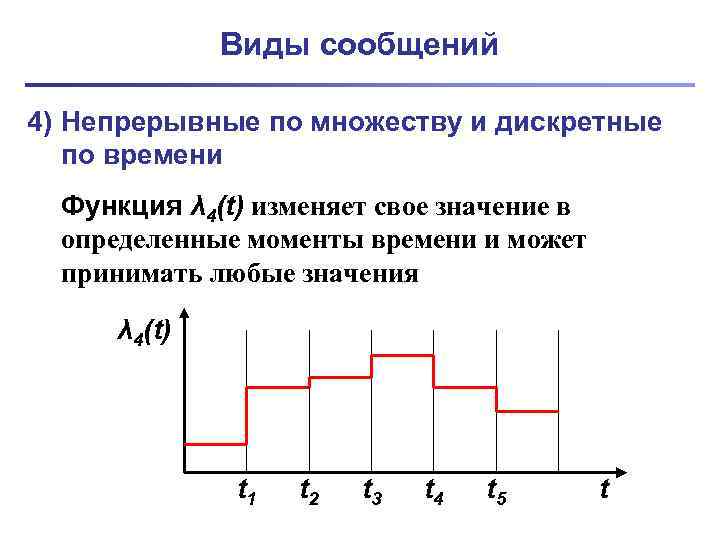 Виды сообщений

4) Непрерывные по множеству и дискретные по времени

Функция $\lambda_4(t)$ изменяет свое значение в определенные моменты времени и может принимать любые значения

$\lambda_4(t)$

$t_1$ $t_2$ $t_3$ $t_4$ $t_5$ $t$